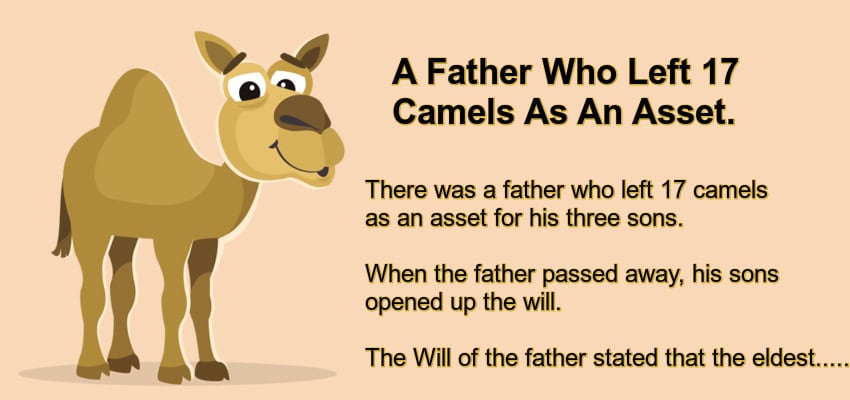 A Father Who Left 17 Camels As An Asset.

There was a father who left 17 camels as an asset for his three sons.

When the father passed away, his sons opened up the will.

The Will of the father stated that the eldest.....